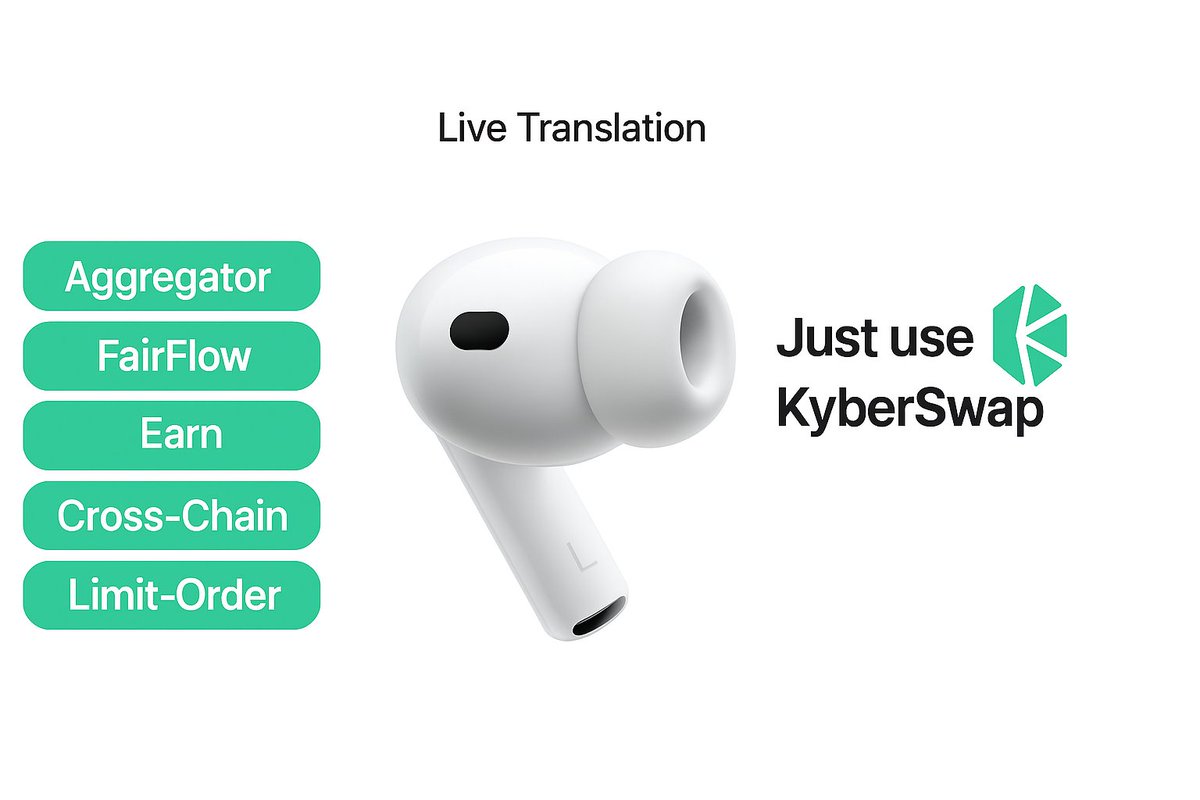 Live Translation

Aggregator

FairFlow

Earn

Cross-Chain

Limit-Order

L

Just use KyberSwap